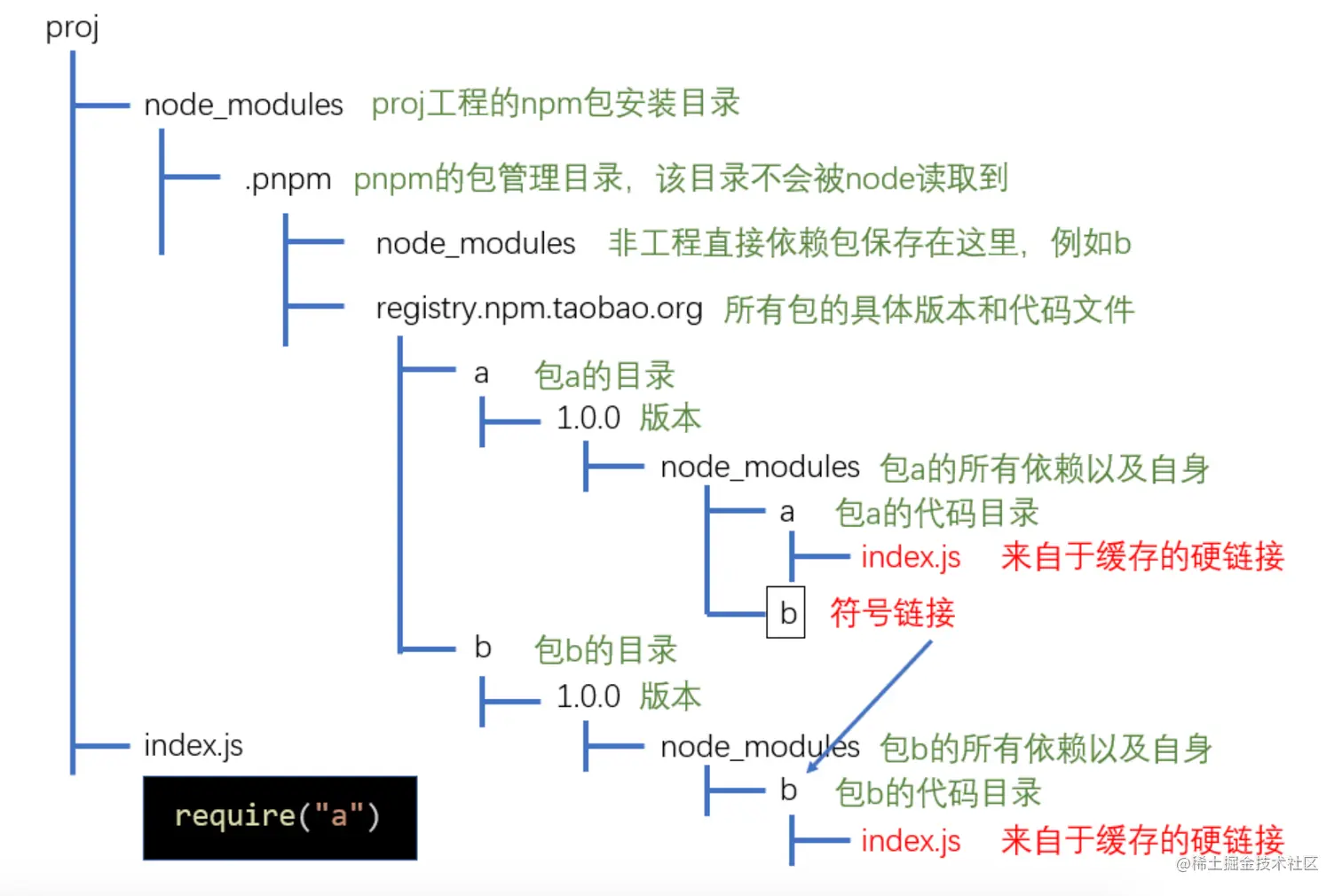 proj

node_modules proj工程的npm包安装目录

.pnpm pnpm的包管理目录，该目录不会被node读取到

node_modules 非工程直接依赖包保存在这里，例如b

registry.npm.taobao.org 所有包的具体版本和代码文件

a 包a的目录

1.0.0 版本

node_modules 包a的所有依赖以及自身

a 包a的代码目录

index.js 来自于缓存的硬链接

b 符号链接

b 包b的目录

1.0.0 版本

node_modules 包b的所有依赖以及自身

b 包b的代码目录

index.js 来自于缓存的硬链接

index.js

require("a")

@稀土掘金技术社区